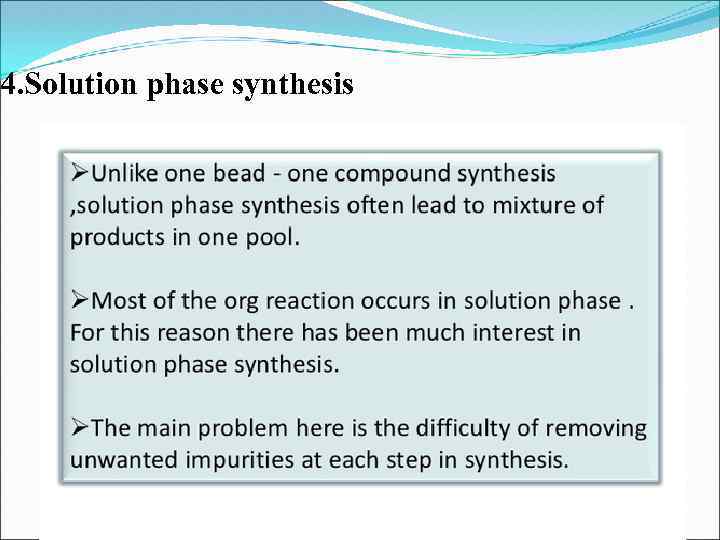 4.Solution phase synthesis

➢Unlike one bead - one compound synthesis ,solution phase synthesis often lead to mixture of products in one pool.

➢Most of the org reaction occurs in solution phase . For this reason there has been much interest in solution phase synthesis.

➢The main problem here is the difficulty of removing unwanted impurities at each step in synthesis.